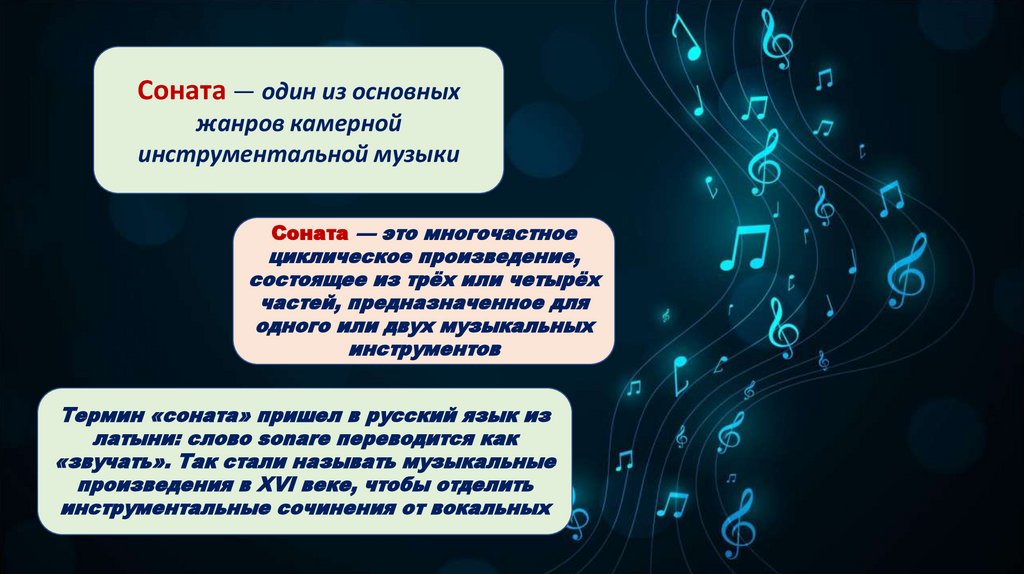 Соната — один из основных жанров камерной инструментальной музыки

Соната — это многочастное циклическое произведение, состоящее из трёх или четырёх частей, предназначенное для одного или двух музыкальных инструментов

Термин «соната» пришел в русский язык из латыни: слово sonare переводится как «звучать». Так стали называть музыкальные произведения в XVI веке, чтобы отделить инструментальные сочинения от вокальных